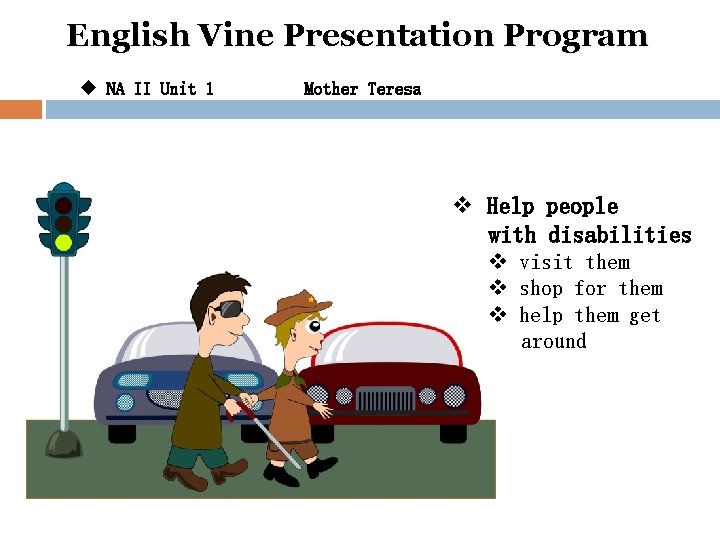 English Vine Presentation Program

◆ NA II Unit 1 Mother Teresa

❖ Help people with disabilities
❖ visit them
❖ shop for them
❖ help them get around